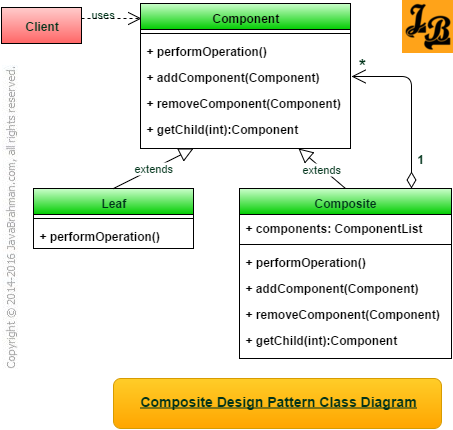 Client

uses

Component

+ performOperation()

+ addComponent(Component)

+ removeComponent(Component)

+ getChild(int):Component

JB

*

1

extends

extends

Leaf

+ performOperation()

Composite

+ components: ComponentList

+ performOperation()

+ addComponent(Component)

+ removeComponent(Component)

+ getChild(int):Component

Copyright © 2014-2016 JavaBrahman.com, all rights reserved.

Composite Design Pattern Class Diagram